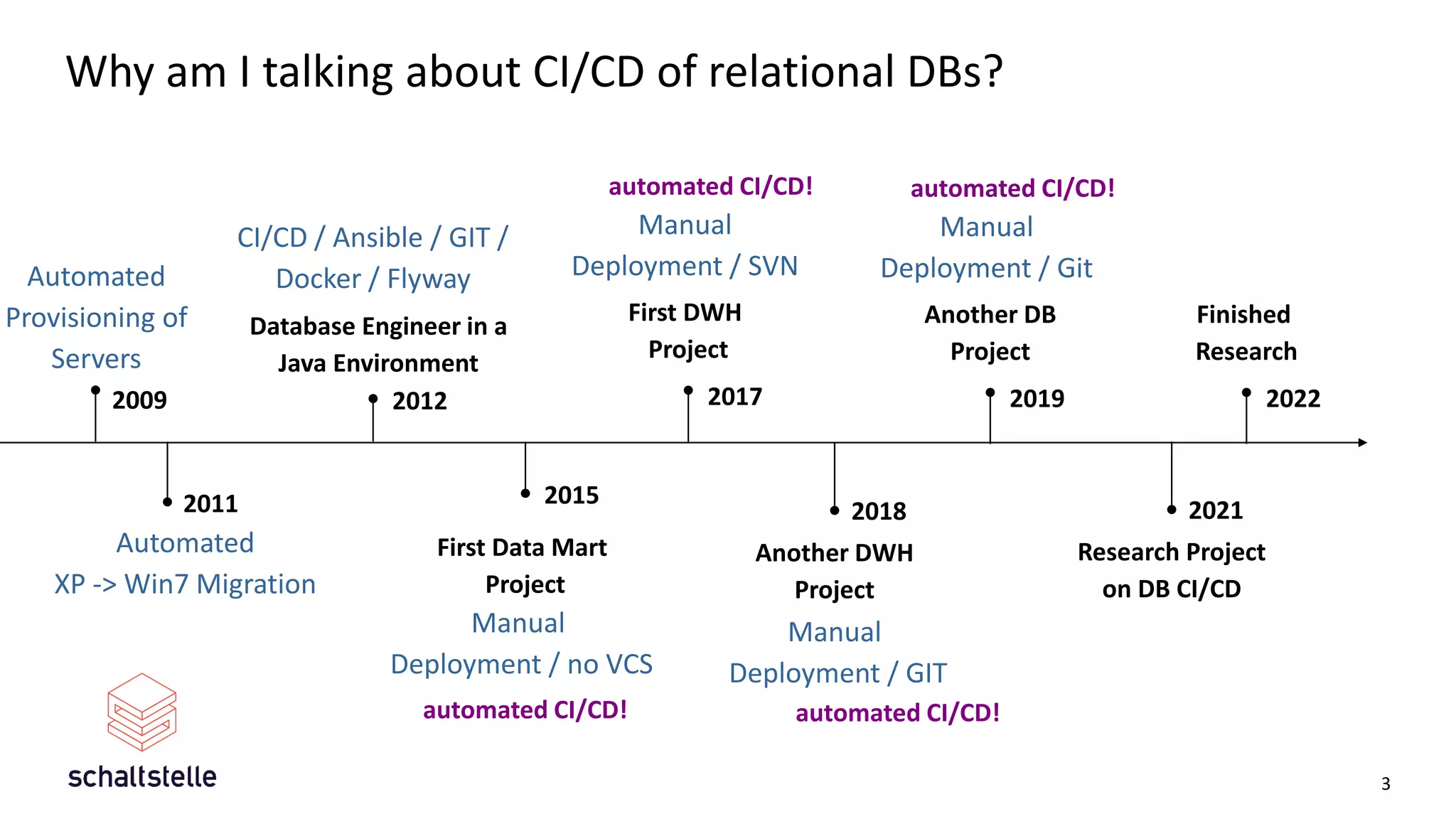 Why am I talking about CI/CD of relational DBs?

Automated Provisioning of Servers
2009

CI/CD / Ansible / GIT / Docker / Flyway
Database Engineer in a Java Environment
2012

automated CI/CD!
Manual Deployment / SVN
First DWH Project
2017

automated CI/CD!
Manual Deployment / Git
Another DB Project
2019

Finished Research
2022

2011
Automated XP -> Win7 Migration

2015
First Data Mart Project
Manual Deployment / no VCS
automated CI/CD!

2018
Another DWH Project
Manual Deployment / GIT
automated CI/CD!

2021
Research Project on DB CI/CD

schaltstelle

3